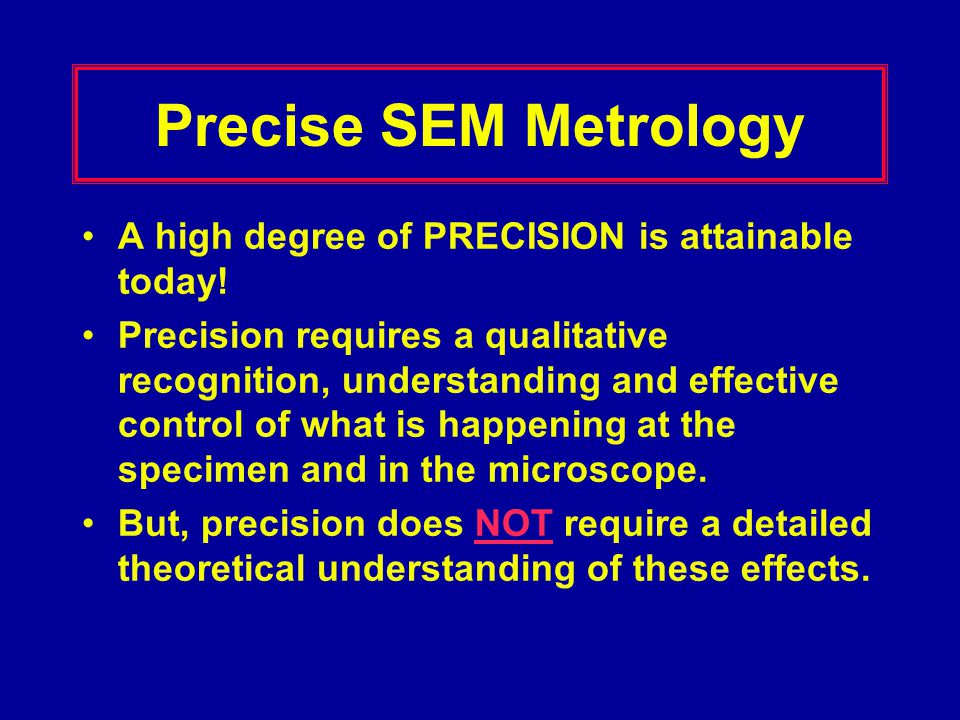 Precise SEM Metrology

• A high degree of PRECISION is attainable today!
• Precision requires a qualitative recognition, understanding and effective control of what is happening at the specimen and in the microscope.
• But, precision does NOT require a detailed theoretical understanding of these effects.